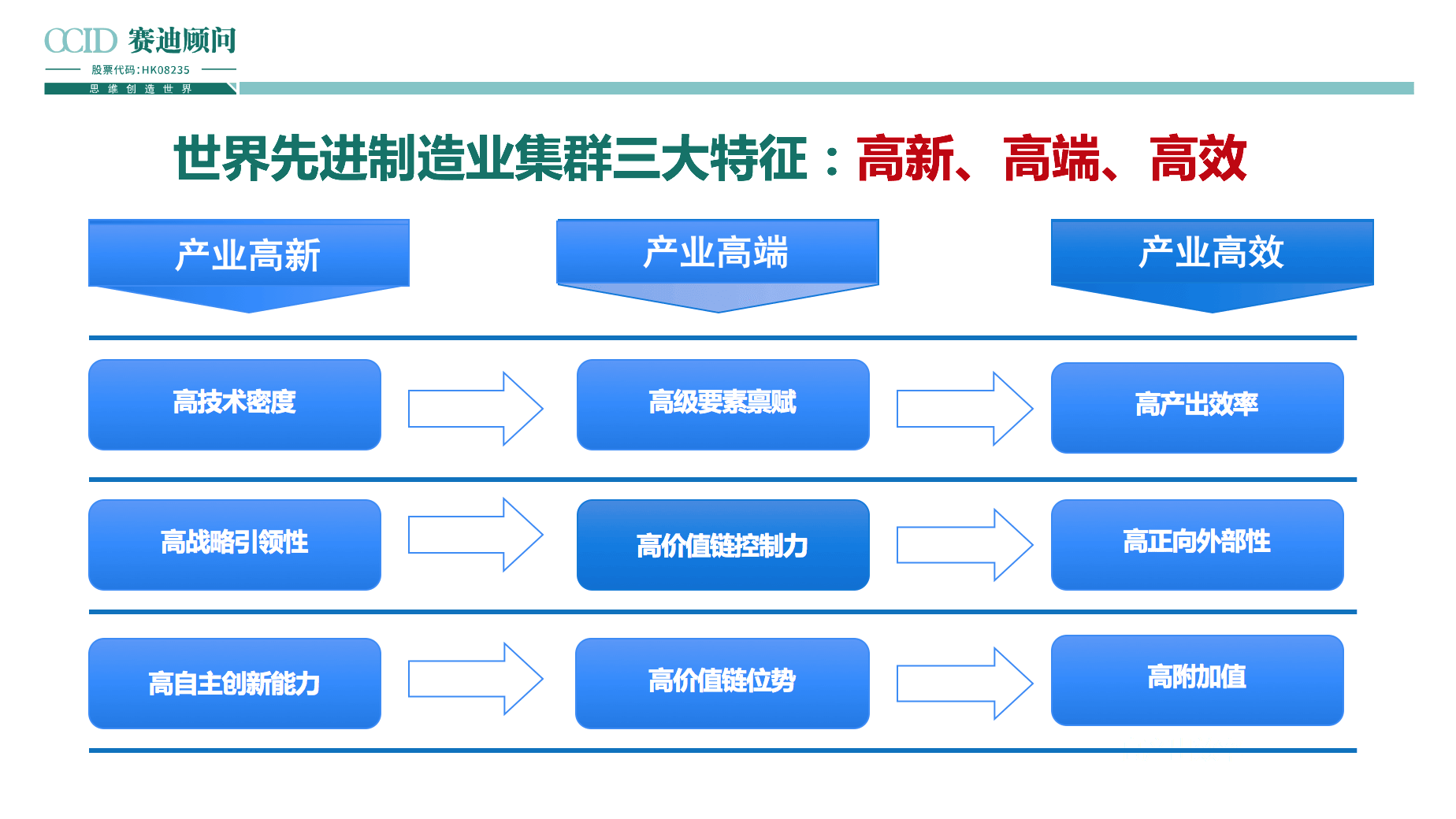 CCID 赛迪顾问
股票代码:HK08235
思 维 创 造 世 界

世界先进制造业集群三大特征：高新、高端、高效

产业高新

产业高端

产业高效

高技术密度

高级要素禀赋

高产出效率

高战略引领性

高价值链控制力

高正向外部性

高自主创新能力

高价值链位势

高附加值